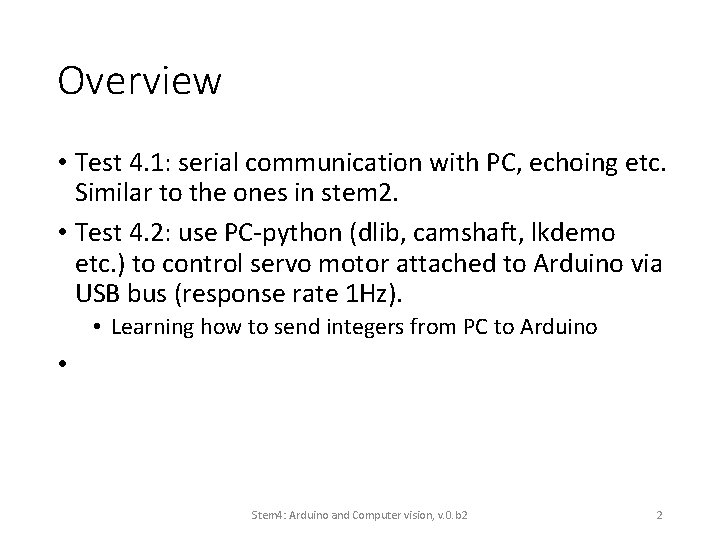 Overview

• Test 4.1: serial communication with PC, echoing etc. Similar to the ones in stem2.

• Test 4.2: use PC-python (dlib, camshaft, lkdemo etc.) to control servo motor attached to Arduino via USB bus (response rate 1Hz).
  • Learning how to send integers from PC to Arduino

•

Stem4: Arduino and Computer vision, v.0.b2

2